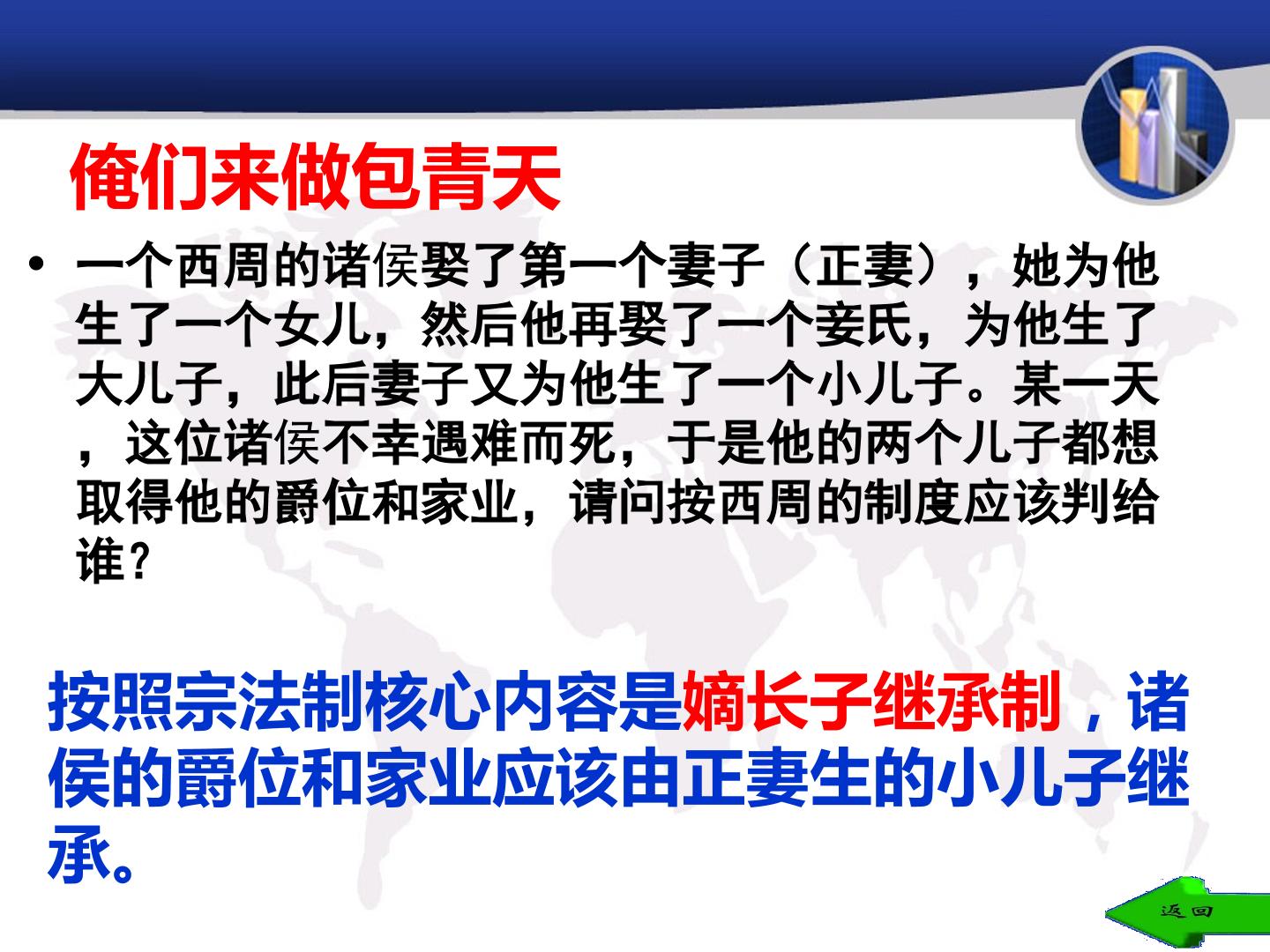 俺们来做包青天

• 一个西周的诸侯娶了第一个妻子（正妻），她为他生了一个女儿，然后他再娶了一个妾氏，为他生了大儿子，此后妻子又为他生了一个小儿子。某一天，这位诸侯不幸遇难而死，于是他的两个儿子都想取得他的爵位和家业，请问按西周的制度应该判给谁？

按照宗法制核心内容是嫡长子继承制，诸侯的爵位和家业应该由正妻生的小儿子继承。

返回